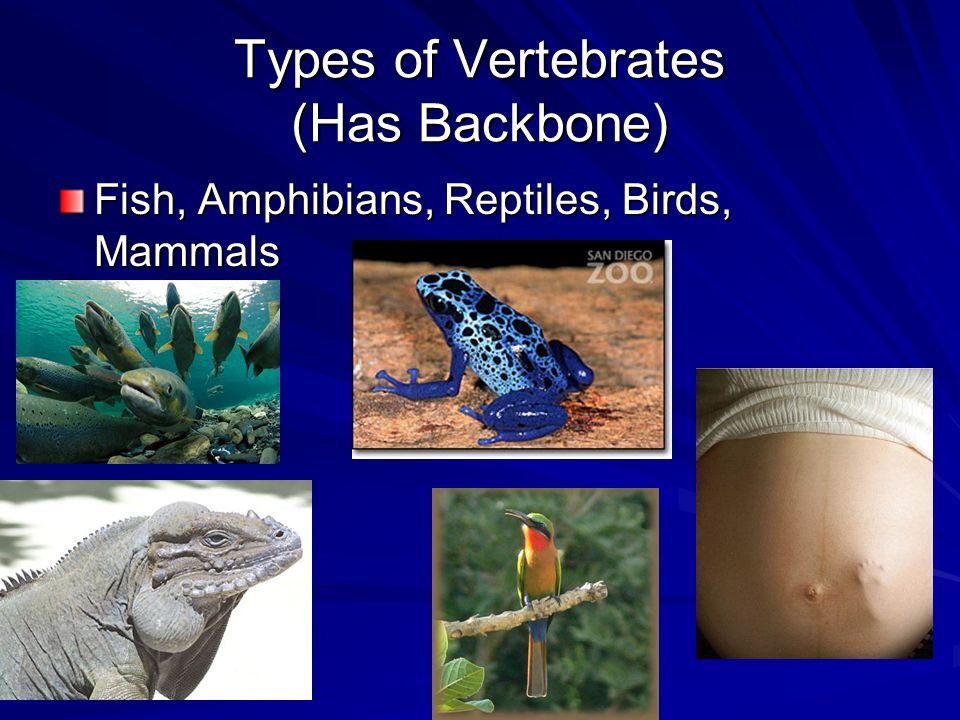 Types of Vertebrates (Has Backbone)

Fish, Amphibians, Reptiles, Birds, Mammals

SAN DIEGO ZOO